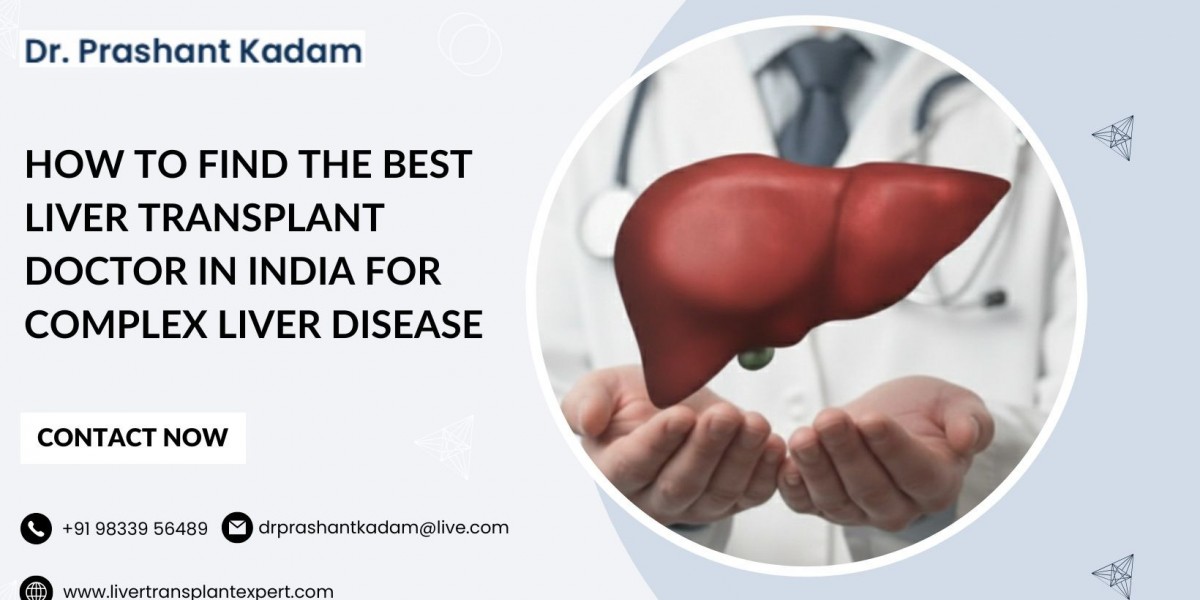 Dr. Prashant Kadam

HOW TO FIND THE BEST LIVER TRANSPLANT DOCTOR IN INDIA FOR COMPLEX LIVER DISEASE

CONTACT NOW

+91 98339 56489

drprashantkadam@live.com

www.livertransplantexpert.com